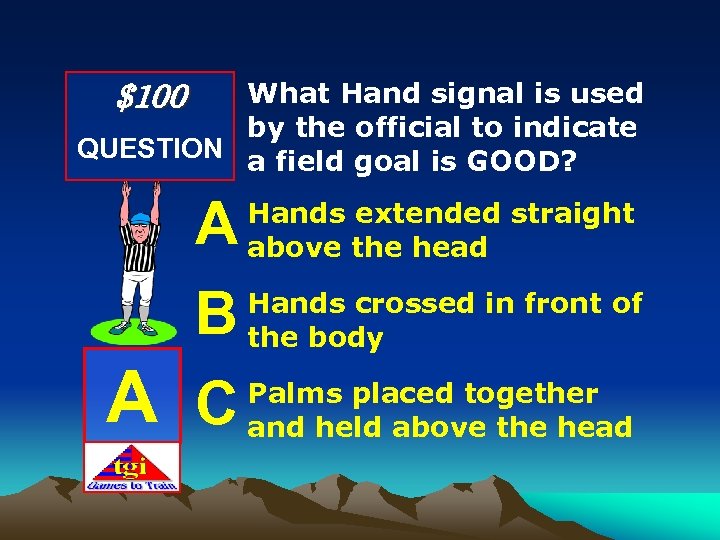 $100
QUESTION

What Hand signal is used by the official to indicate a field goal is GOOD?

A Hands extended straight above the head

B Hands crossed in front of the body

C Palms placed together and held above the head

A

tgi
Games to Train